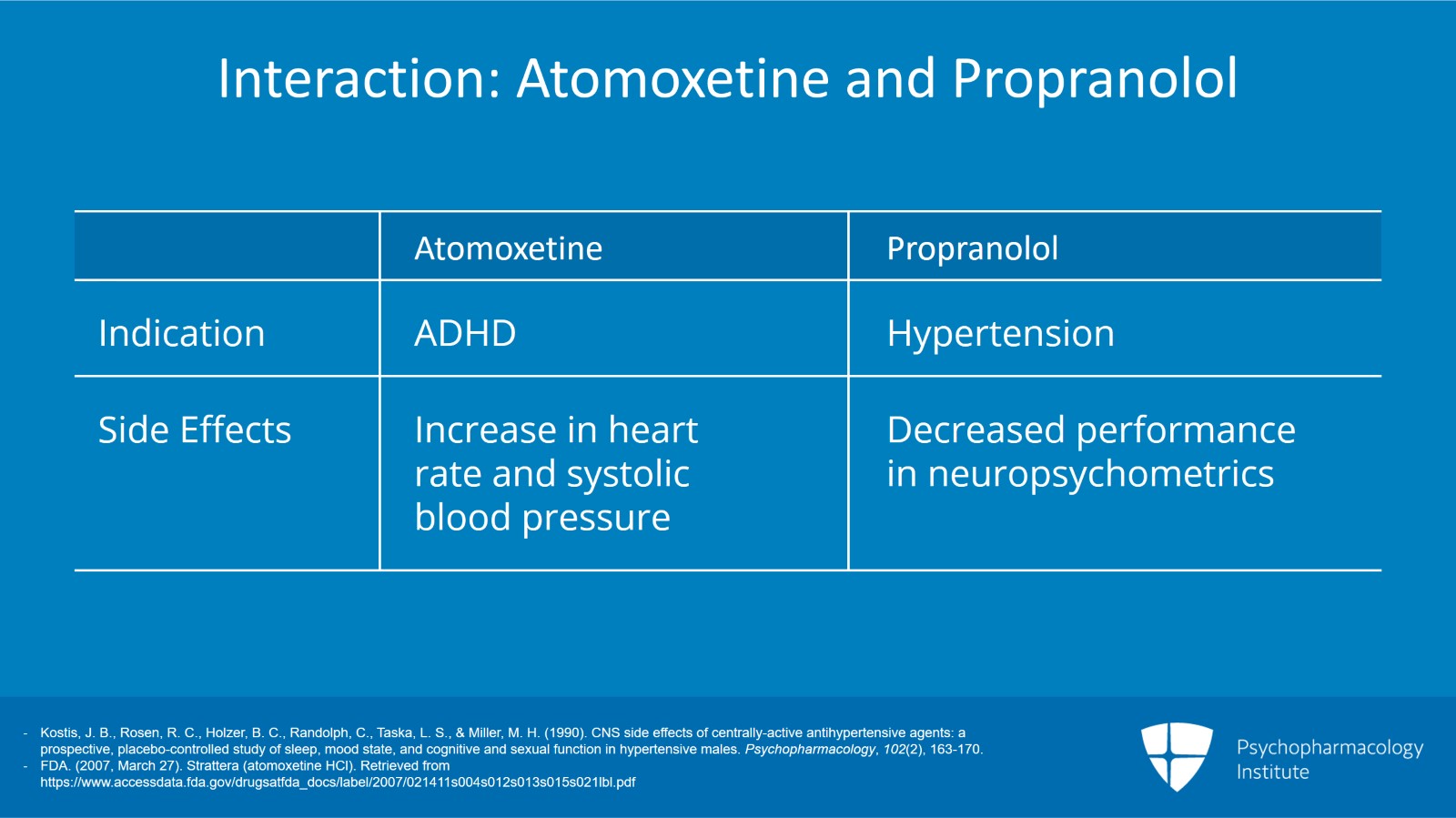 Interaction: Atomoxetine and Propranolol

| | Atomoxetine | Propranolol |
|---|---|---|
| Indication | ADHD | Hypertension |
| Side Effects | Increase in heart rate and systolic blood pressure | Decreased performance in neuropsychometrics |

- Kostis, J. B., Rosen, R. C., Holzer, B. C., Randolph, C., Taska, L. S., & Miller, M. H. (1990). CNS side effects of centrally-active antihypertensive agents: a prospective, placebo-controlled study of sleep, mood state, and cognitive and sexual function in hypertensive males. Psychopharmacology, 102(2), 163-170.
- FDA. (2007, March 27). Strattera (atomoxetine HCl). Retrieved from https://www.accessdata.fda.gov/drugsatfda_docs/label/2007/021411s004s012s013s015s021lbl.pdf

Psychopharmacology Institute